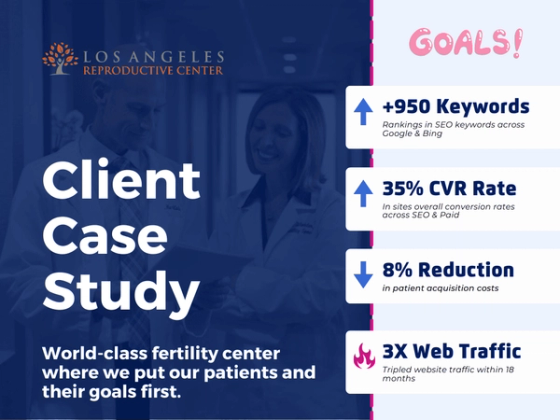 LOS ANGELES
REPRODUCTIVE CENTER

Client Case Study

World-class fertility center where we put our patients and their goals first.

GOALS!

+950 Keywords
Rankings in SEO keywords across Google & Bing

35% CVR Rate
In sites overall conversion rates across SEO & Paid

8% Reduction
in patient acquisition costs

3X Web Traffic
Tripled website traffic within 18 months